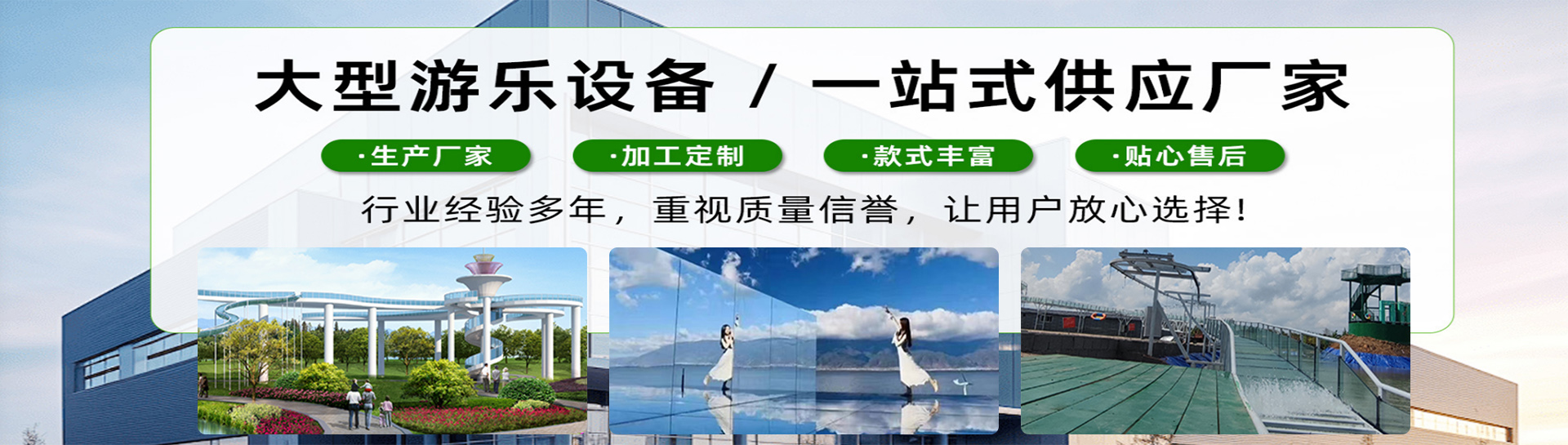 大型游乐设备 / 一站式供应厂家

·生产厂家 ·加工定制 ·款式丰富 ·贴心售后

行业经验多年，重视质量信誉，让用户放心选择！